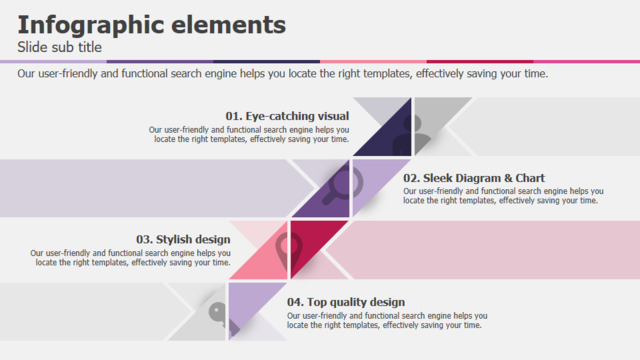 Infographic elements
Slide sub title

Our user-friendly and functional search engine helps you locate the right templates, effectively saving your time.

01. Eye-catching visual
Our user-friendly and functional search engine helps you locate the right templates, effectively saving your time.

02. Sleek Diagram & Chart
Our user-friendly and functional search engine helps you locate the right templates, effectively saving your time.

03. Stylish design
Our user-friendly and functional search engine helps you locate the right templates, effectively saving your time.

04. Top quality design
Our user-friendly and functional search engine helps you locate the right templates, effectively saving your time.